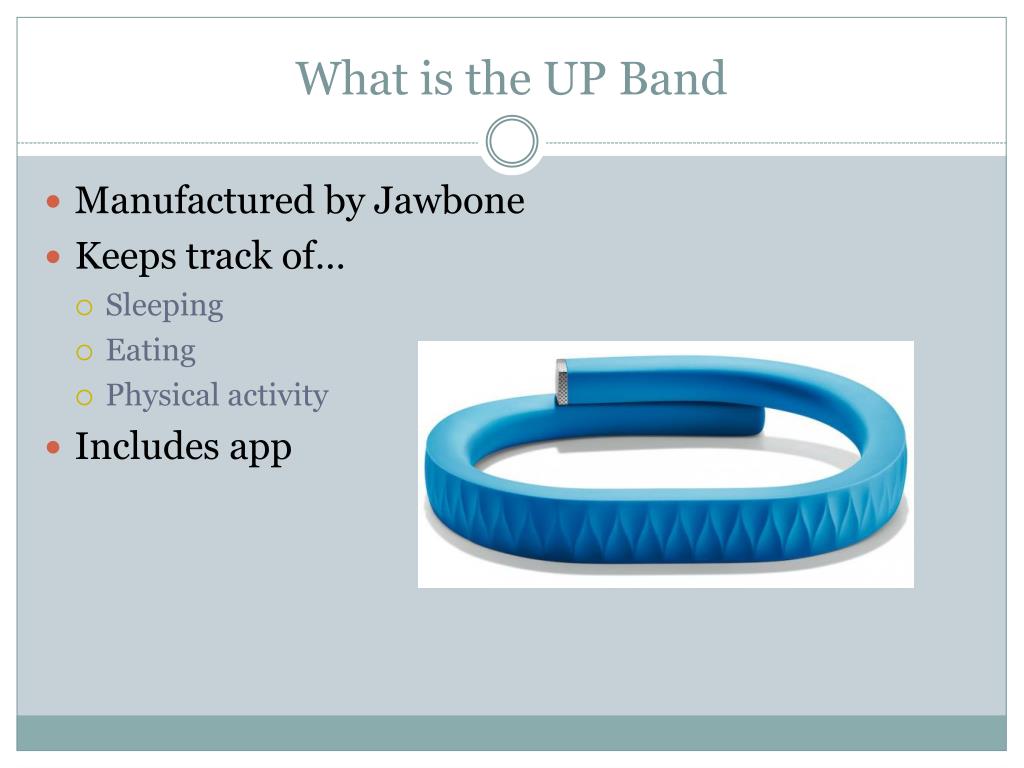 What is the UP Band

- Manufactured by Jawbone
- Keeps track of…
  - Sleeping
  - Eating
  - Physical activity
- Includes app